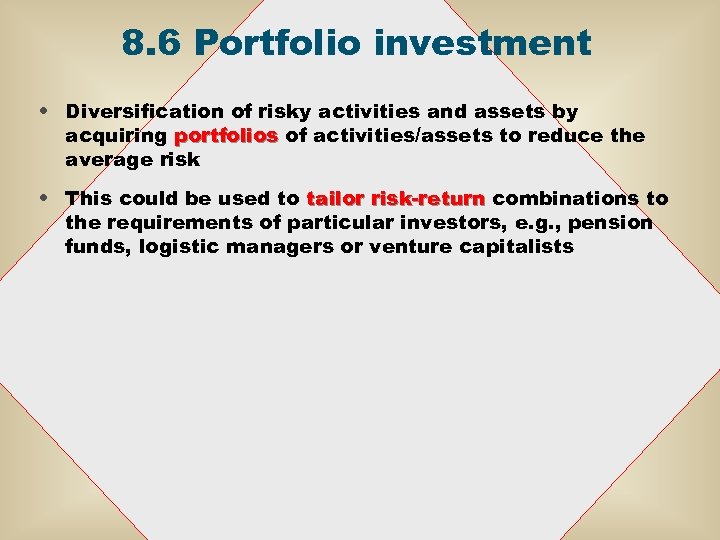 8.6 Portfolio investment

• Diversification of risky activities and assets by acquiring portfolios of activities/assets to reduce the average risk

• This could be used to tailor risk-return combinations to the requirements of particular investors, e.g., pension funds, logistic managers or venture capitalists